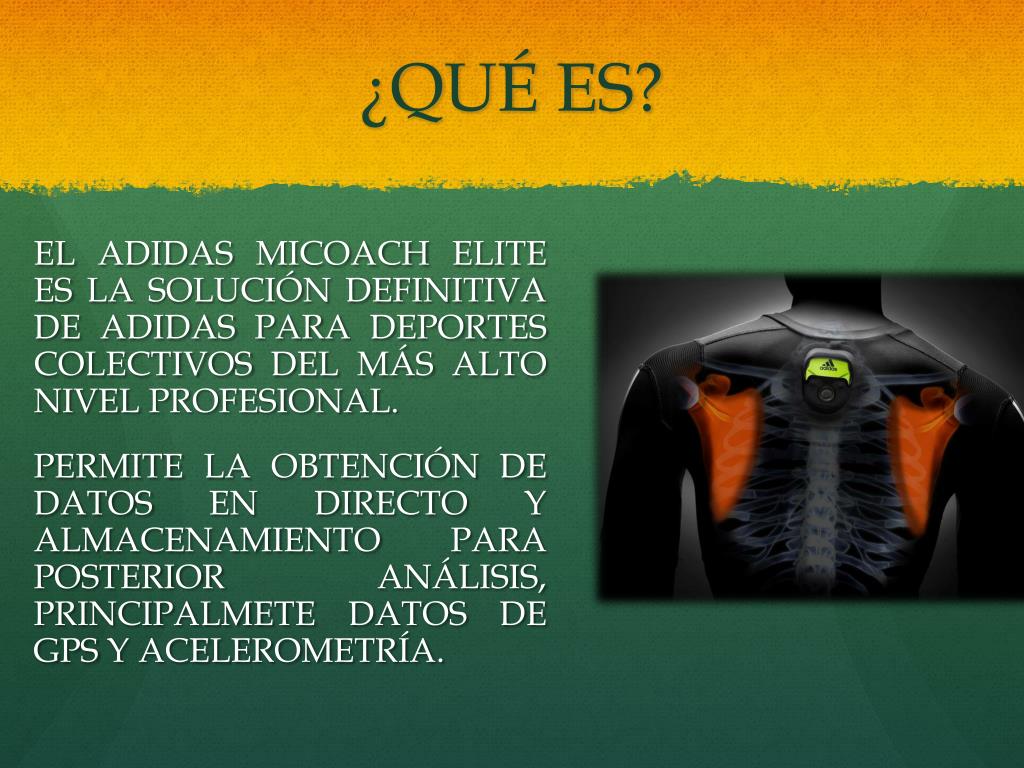 ¿QUÉ ES?

EL ADIDAS MICOACH ELITE ES LA SOLUCIÓN DEFINITIVA DE ADIDAS PARA DEPORTES COLECTIVOS DEL MÁS ALTO NIVEL PROFESIONAL.

PERMITE LA OBTENCIÓN DE DATOS EN DIRECTO Y ALMACENAMIENTO PARA POSTERIOR ANÁLISIS, PRINCIPALMETE DATOS DE GPS Y ACELEROMETRÍA.

adidas